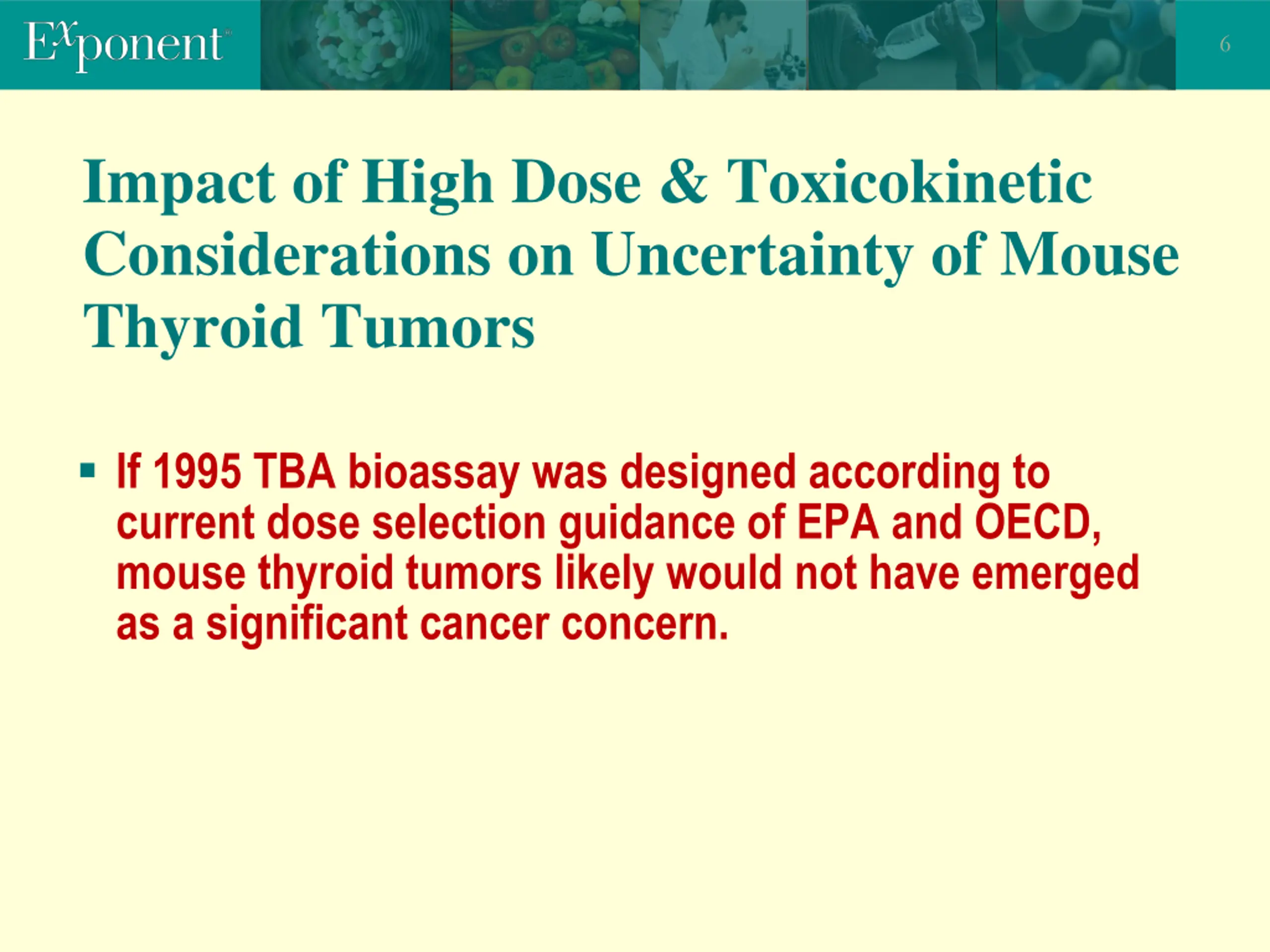 Exponent

6

Impact of High Dose & Toxicokinetic Considerations on Uncertainty of Mouse Thyroid Tumors

▪ If 1995 TBA bioassay was designed according to current dose selection guidance of EPA and OECD, mouse thyroid tumors likely would not have emerged as a significant cancer concern.